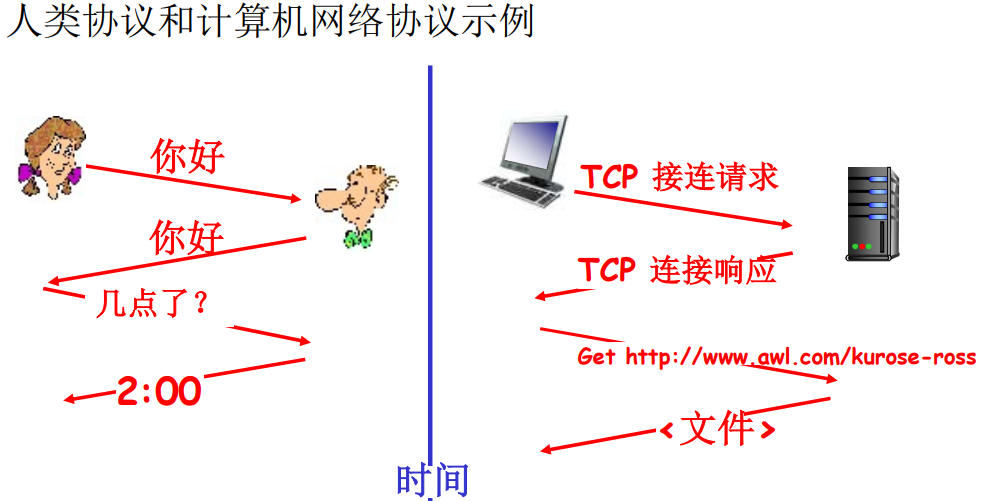 人类协议和计算机网络协议示例

你好

你好

几点了？

2:00

TCP 接连请求

TCP 连接响应

Get http://www.awl.com/kurose-ross

<文件>

时间